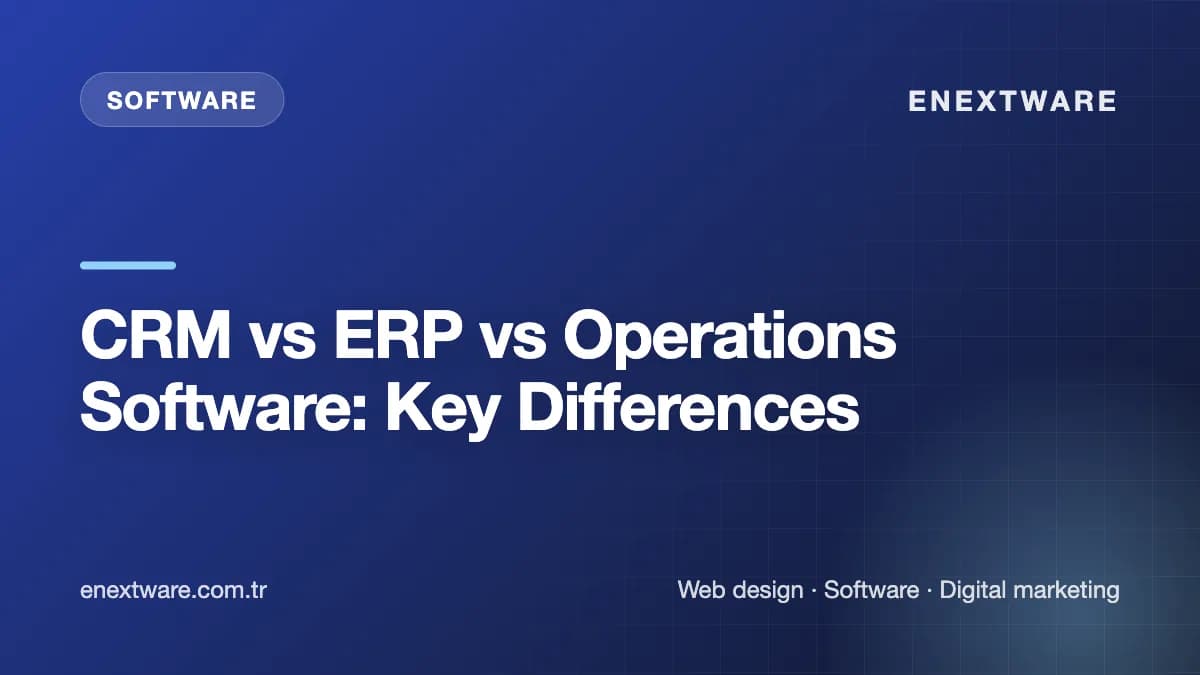 SOFTWARE

ENEXTWARE

CRM vs ERP vs Operations Software: Key Differences

enextware.com.tr

Web design · Software · Digital marketing